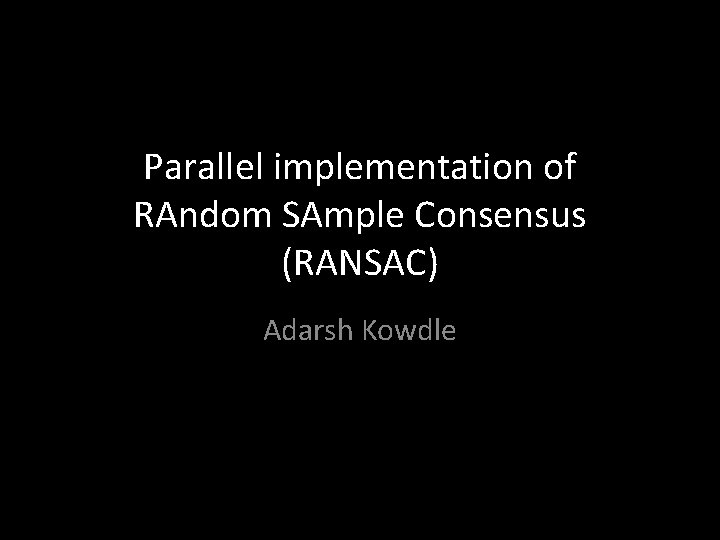 Parallel implementation of RAndom SAmple Consensus (RANSAC)

Adarsh Kowdle